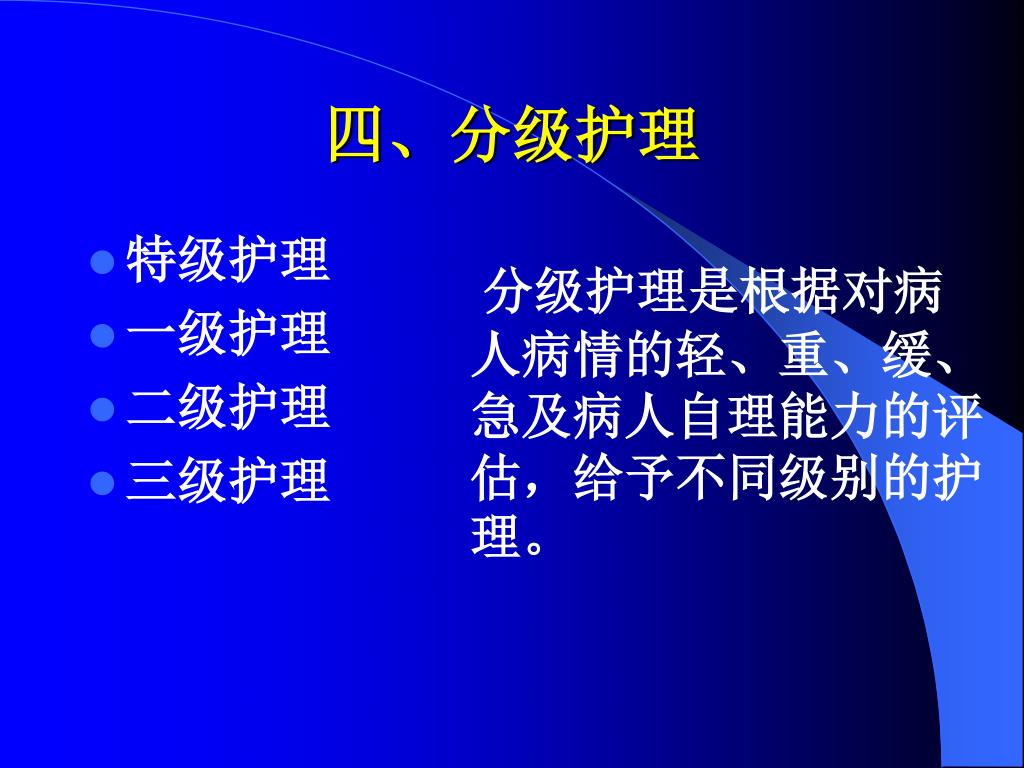 四、分级护理

特级护理
一级护理
二级护理
三级护理

分级护理是根据对病人病情的轻、重、缓、急及病人自理能力的评估，给予不同级别的护理。